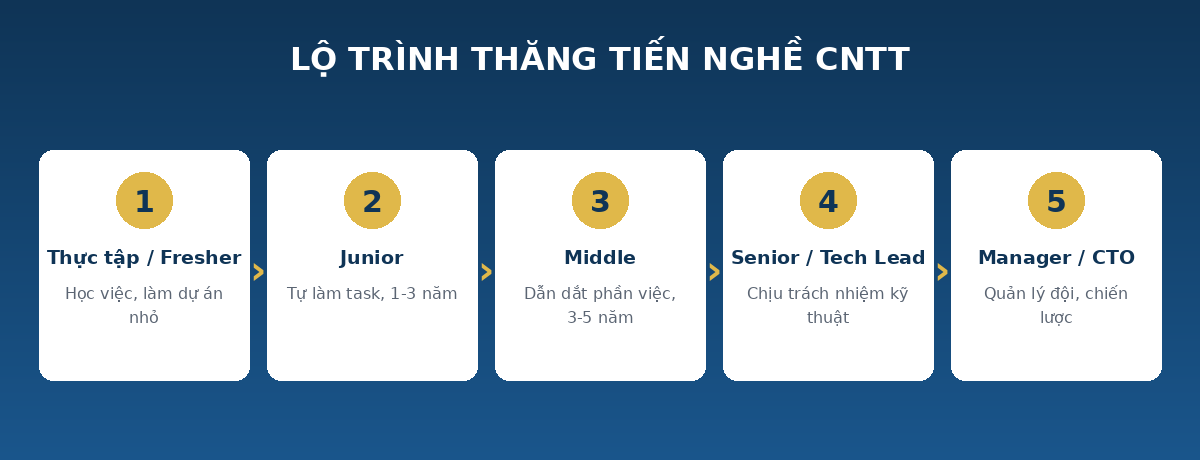 LỘ TRÌNH THĂNG TIẾN NGHỀ CNTT

1
Thực tập / Fresher
Học việc, làm dự án nhỏ

2
Junior
Tự làm task, 1-3 năm

3
Middle
Dẫn dắt phần việc, 3-5 năm

4
Senior / Tech Lead
Chịu trách nhiệm kỹ thuật

5
Manager / CTO
Quản lý đội, chiến lược